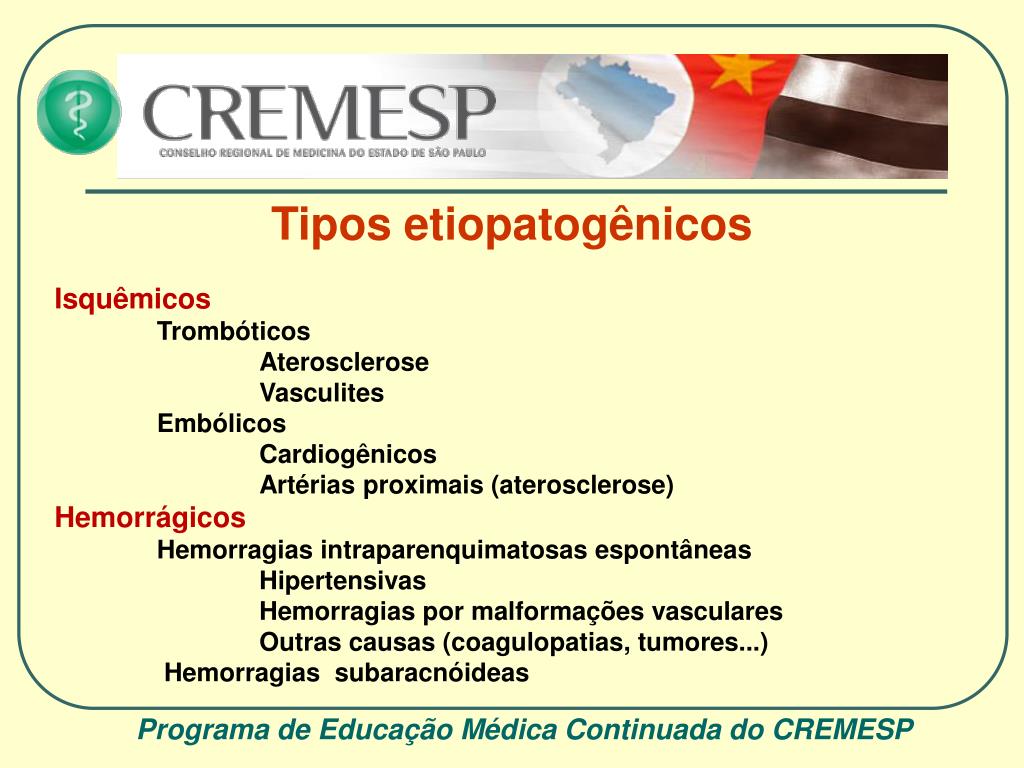 CREMESP
CONSELHO REGIONAL DE MEDICINA DO ESTADO DE SÃO PAULO

Tipos etiopatogênicos

Isquêmicos
Trombóticos
Aterosclerose
Vasculites
Embólicos
Cardiogênicos
Artérias proximais (aterosclerose)
Hemorrágicos
Hemorragias intraparenquimatosas espontâneas
Hipertensivas
Hemorragias por malformações vasculares
Outras causas (coagulopatias, tumores...)
Hemorragias subaracnóideas

Programa de Educação Médica Continuada do CREMESP